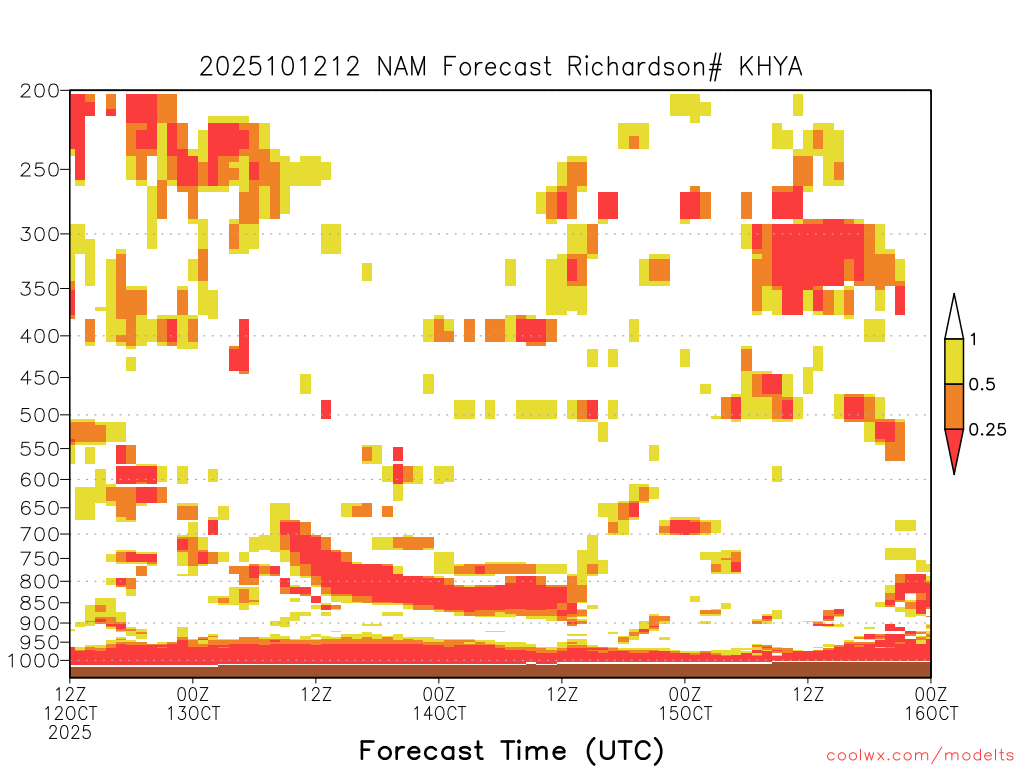 2025101212 NAM Forecast Richardson# KHYA

200
250
300
350
400
450
500
550
600
650
700
750
800
850
900
950
1000

1
0.5
0.25

12Z
12OCT
2025

00Z
13OCT

12Z

00Z
14OCT

12Z

00Z
15OCT

12Z

00Z
16OCT

Forecast Time (UTC)

coolwx.com/modelts